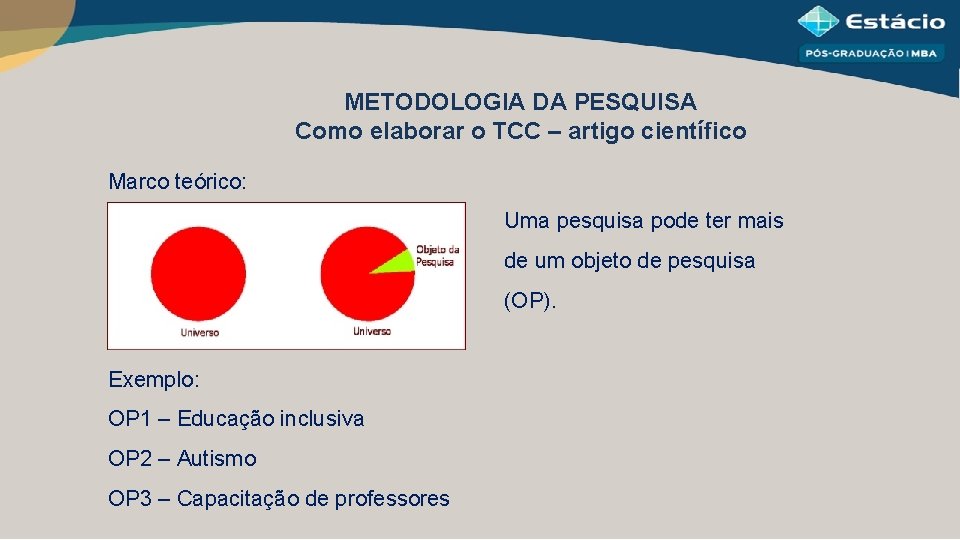 Estácio
PÓS-GRADUAÇÃO | MBA

METODOLOGIA DA PESQUISA
Como elaborar o TCC – artigo científico

Marco teórico:

Universo

Objeto da Pesquisa

Universo

Uma pesquisa pode ter mais de um objeto de pesquisa (OP).

Exemplo:

OP1 – Educação inclusiva

OP2 – Autismo

OP3 – Capacitação de professores